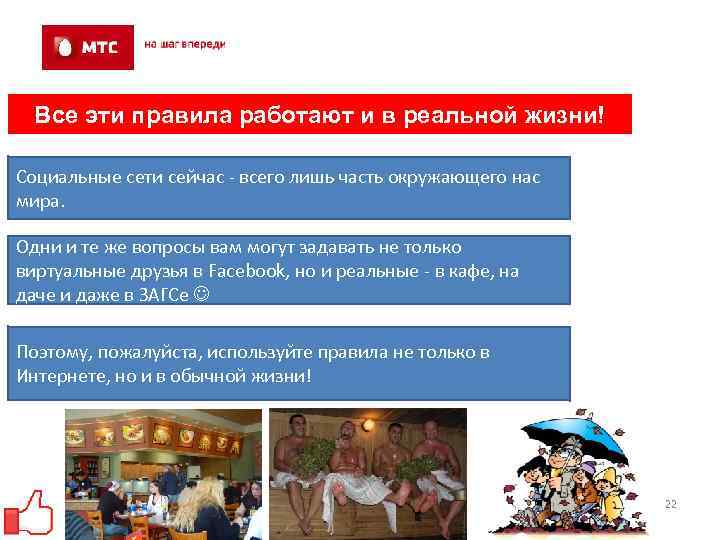 МТС

на шаг впереди

Все эти правила работают и в реальной жизни!

Социальные сети сейчас - всего лишь часть окружающего нас мира.

Одни и те же вопросы вам могут задавать не только виртуальные друзья в Facebook, но и реальные - в кафе, на даче и даже в ЗАГСе ☺

Поэтому, пожалуйста, используйте правила не только в Интернете, но и в обычной жизни!

22